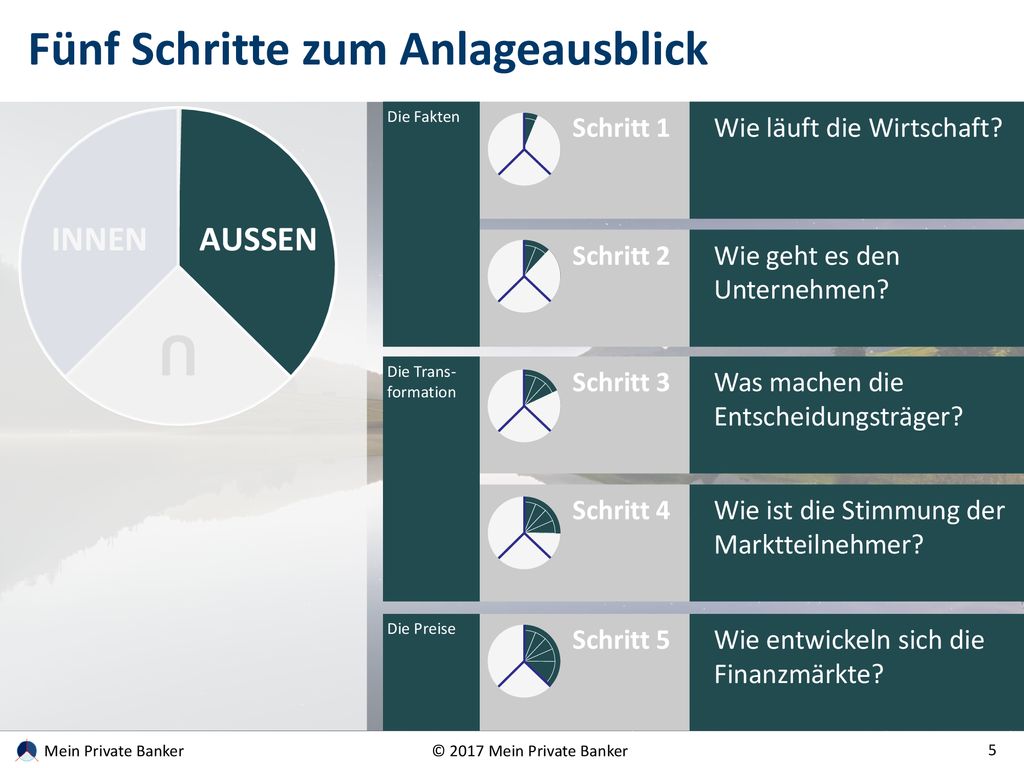 Fünf Schritte zum Anlageausblick

INNEN

AUSSEN

∩

Die Fakten

Schritt 1

Wie läuft die Wirtschaft?

Schritt 2

Wie geht es den Unternehmen?

Die Transformation

Schritt 3

Was machen die Entscheidungsträger?

Schritt 4

Wie ist die Stimmung der Marktteilnehmer?

Die Preise

Schritt 5

Wie entwickeln sich die Finanzmärkte?

Mein Private Banker

© 2017 Mein Private Banker

5